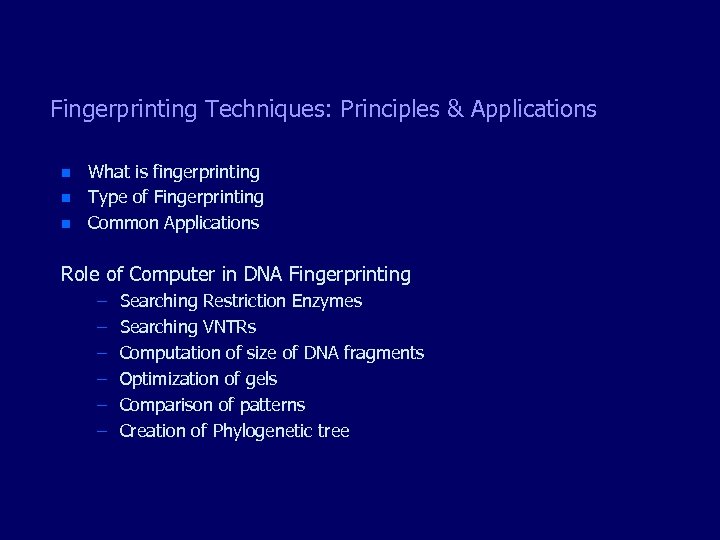 Fingerprinting Techniques: Principles & Applications

- What is fingerprinting
- Type of Fingerprinting
- Common Applications

Role of Computer in DNA Fingerprinting
– Searching Restriction Enzymes
– Searching VNTRs
– Computation of size of DNA fragments
– Optimization of gels
– Comparison of patterns
– Creation of Phylogenetic tree